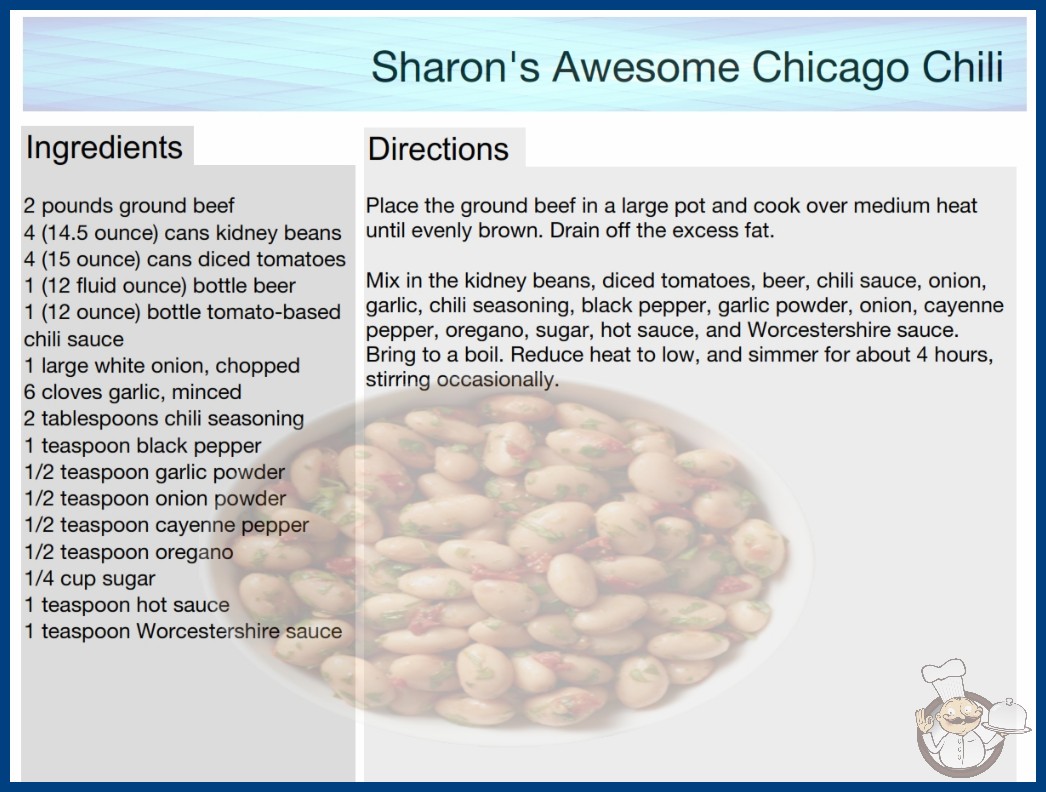 Sharon's Awesome Chicago Chili

Ingredients

2 pounds ground beef
4 (14.5 ounce) cans kidney beans
4 (15 ounce) cans diced tomatoes
1 (12 fluid ounce) bottle beer
1 (12 ounce) bottle tomato-based chili sauce
1 large white onion, chopped
6 cloves garlic, minced
2 tablespoons chili seasoning
1 teaspoon black pepper
1/2 teaspoon garlic powder
1/2 teaspoon onion powder
1/2 teaspoon cayenne pepper
1/2 teaspoon oregano
1/4 cup sugar
1 teaspoon hot sauce
1 teaspoon Worcestershire sauce

Directions

Place the ground beef in a large pot and cook over medium heat until evenly brown. Drain off the excess fat.

Mix in the kidney beans, diced tomatoes, beer, chili sauce, onion, garlic, chili seasoning, black pepper, garlic powder, onion, cayenne pepper, oregano, sugar, hot sauce, and Worcestershire sauce. Bring to a boil. Reduce heat to low, and simmer for about 4 hours, stirring occasionally.